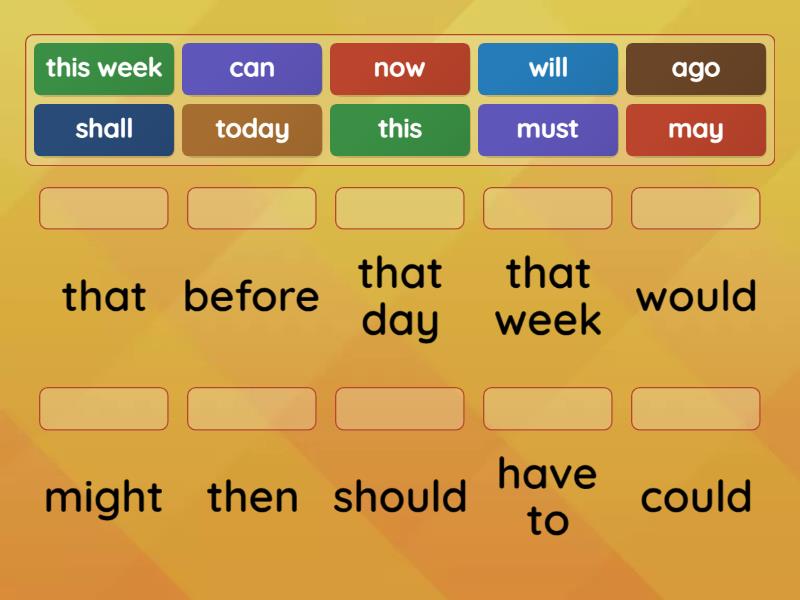 this week can now will ago
shall today this must may

that before that day that week would

might then should have to could